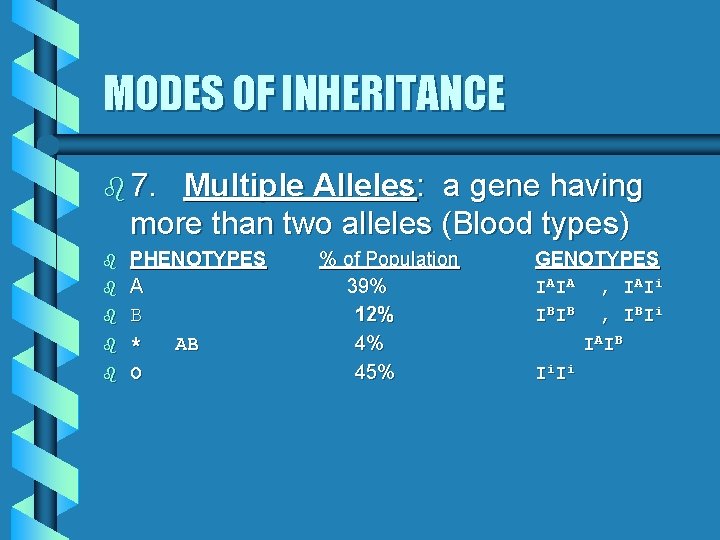 MODES OF INHERITANCE

7. Multiple Alleles: a gene having more than two alleles (Blood types)

| PHENOTYPES | % of Population | GENOTYPES |
|---|---|---|
| A | 39% | $I^AI^A$ , $I^AI^i$ |
| B | 12% | $I^BI^B$ , $I^BI^i$ |
| * AB | 4% | $I^AI^B$ |
| O | 45% | $I^iI^i$ |